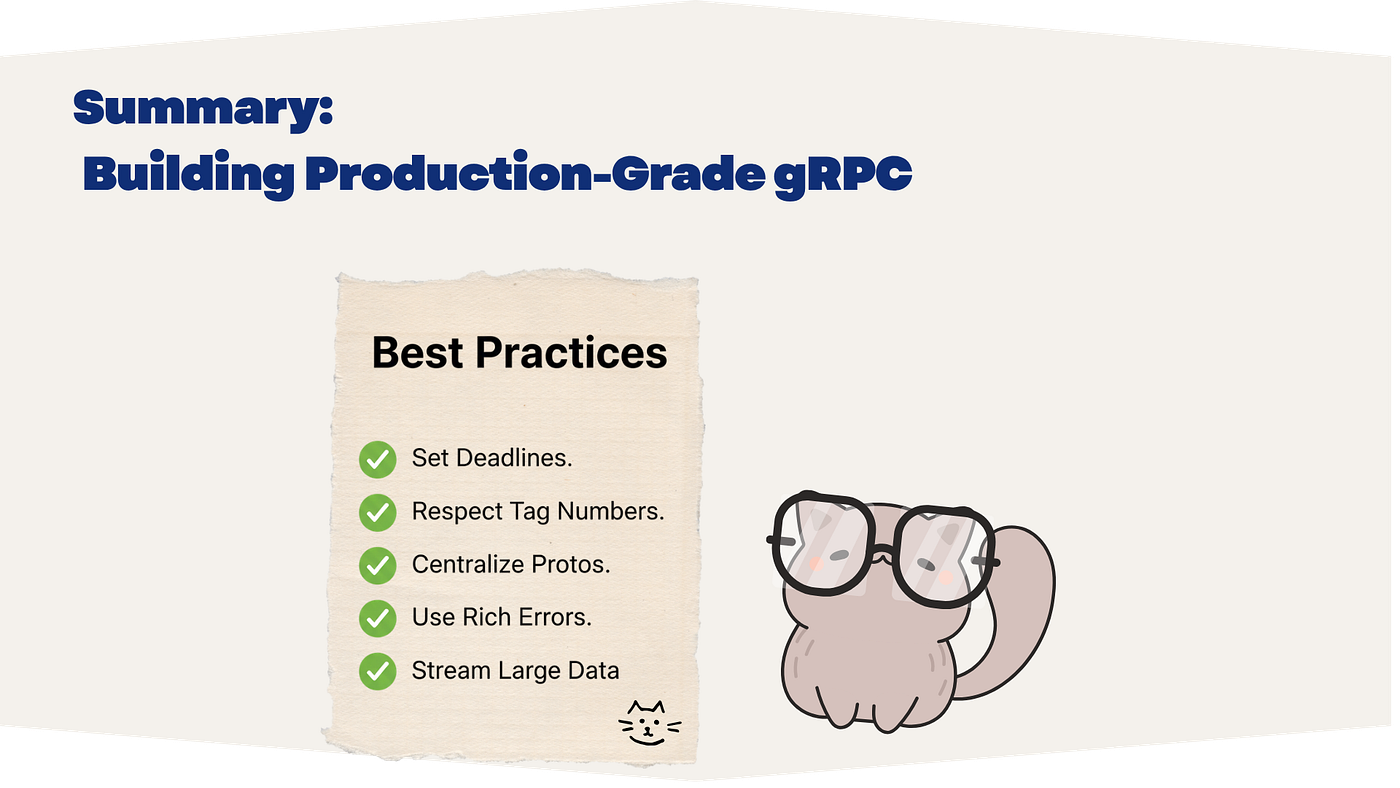 Summary:
Building Production-Grade gRPC

Best Practices

Set Deadlines.

Respect Tag Numbers.

Centralize Protos.

Use Rich Errors.

Stream Large Data